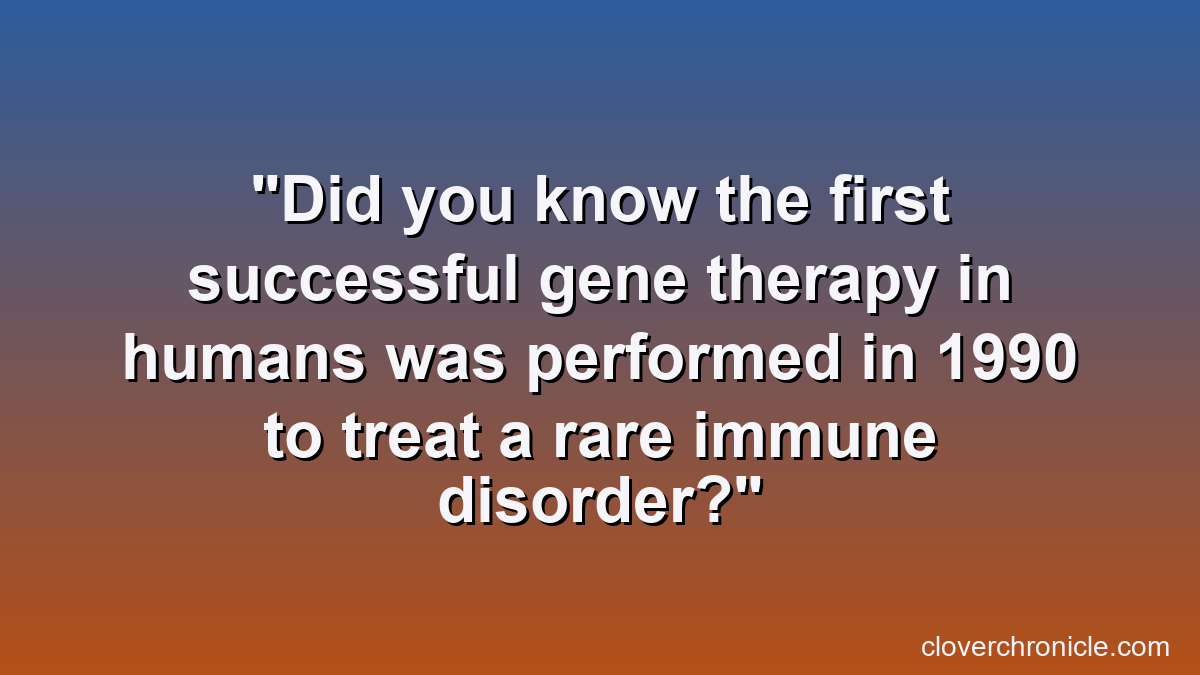 "Did you know the first successful gene therapy in humans was performed in 1990 to treat a rare immune disorder?"

cloverchronicle.com